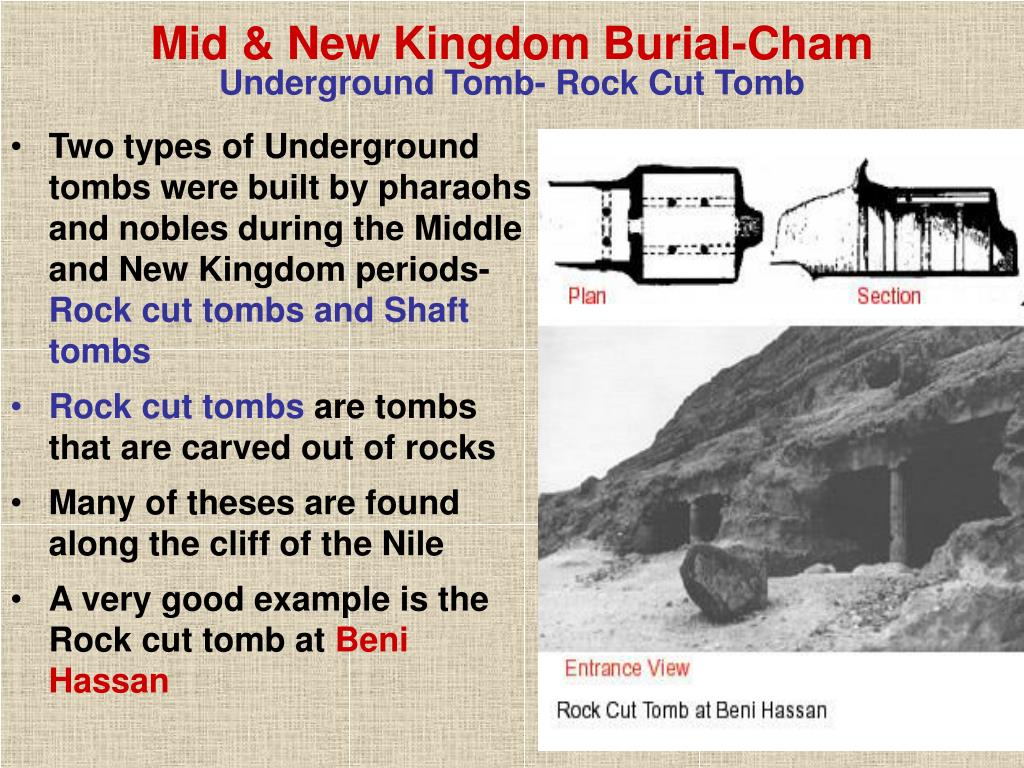 Mid & New Kingdom Burial-Cham
Underground Tomb- Rock Cut Tomb

• Two types of Underground tombs were built by pharaohs and nobles during the Middle and New Kingdom periods- Rock cut tombs and Shaft tombs
• Rock cut tombs are tombs that are carved out of rocks
• Many of theses are found along the cliff of the Nile
• A very good example is the Rock cut tomb at Beni Hassan

Plan
Section
Entrance View
Rock Cut Tomb at Beni Hassan